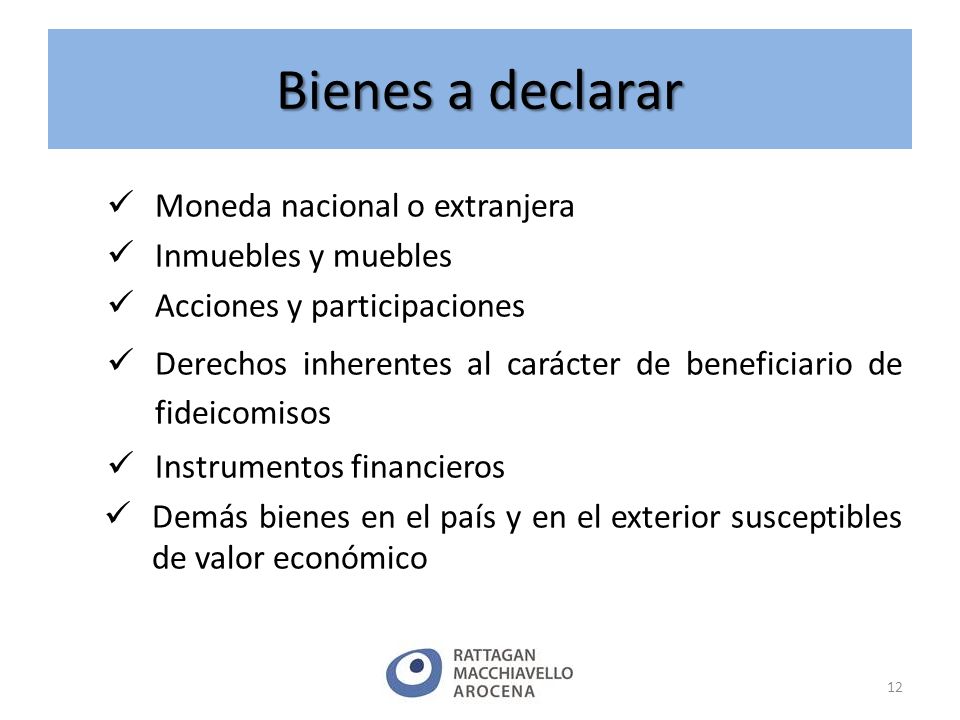 Bienes a declarar

✓ Moneda nacional o extranjera
✓ Inmuebles y muebles
✓ Acciones y participaciones
✓ Derechos inherentes al carácter de beneficiario de fideicomisos
✓ Instrumentos financieros
✓ Demás bienes en el país y en el exterior susceptibles de valor económico

RATTAGAN
MACCHIAVELLO
AROCENA

12